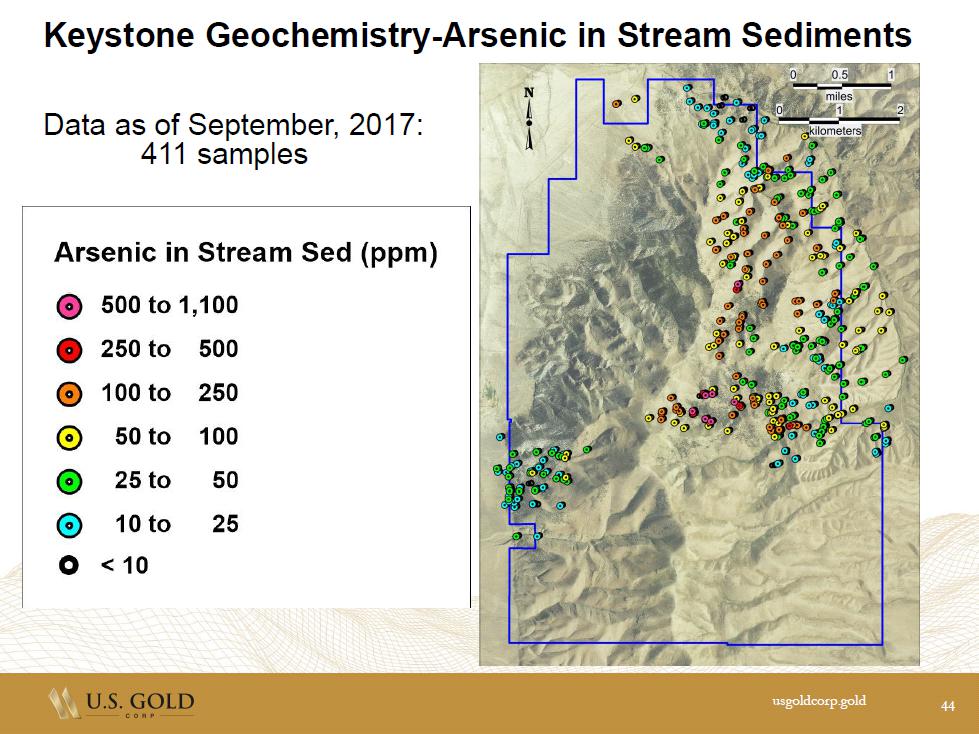 Keystone Geochemistry-Arsenic in Stream Sediments

Data as of September, 2017:
411 samples

Arsenic in Stream Sed (ppm)

500 to 1,100

250 to 500

100 to 250

50 to 100

25 to 50

10 to 25

< 10

N

0 0.5 1
miles
0 1 2
kilometers

U.S. GOLD CORP

usgoldcorp.gold

44